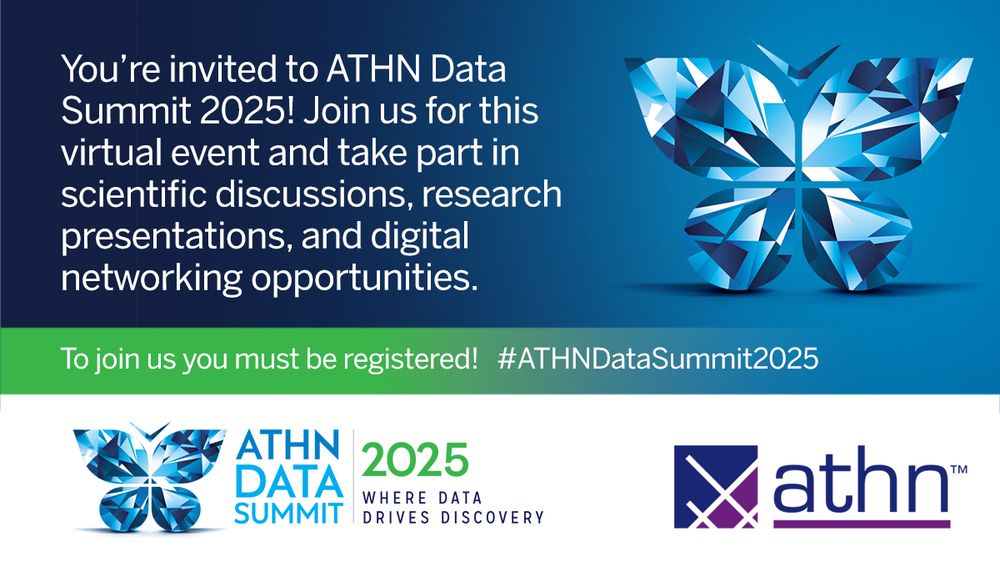 You're invited to ATHN Data Summit 2025! Join us for this virtual event and take part in scientific discussions, research presentations, and digital networking opportunities.

To join us you must be registered! #ATHNDataSummit2025

ATHN DATA SUMMIT 2025 WHERE DATA DRIVES DISCOVERY

athn™